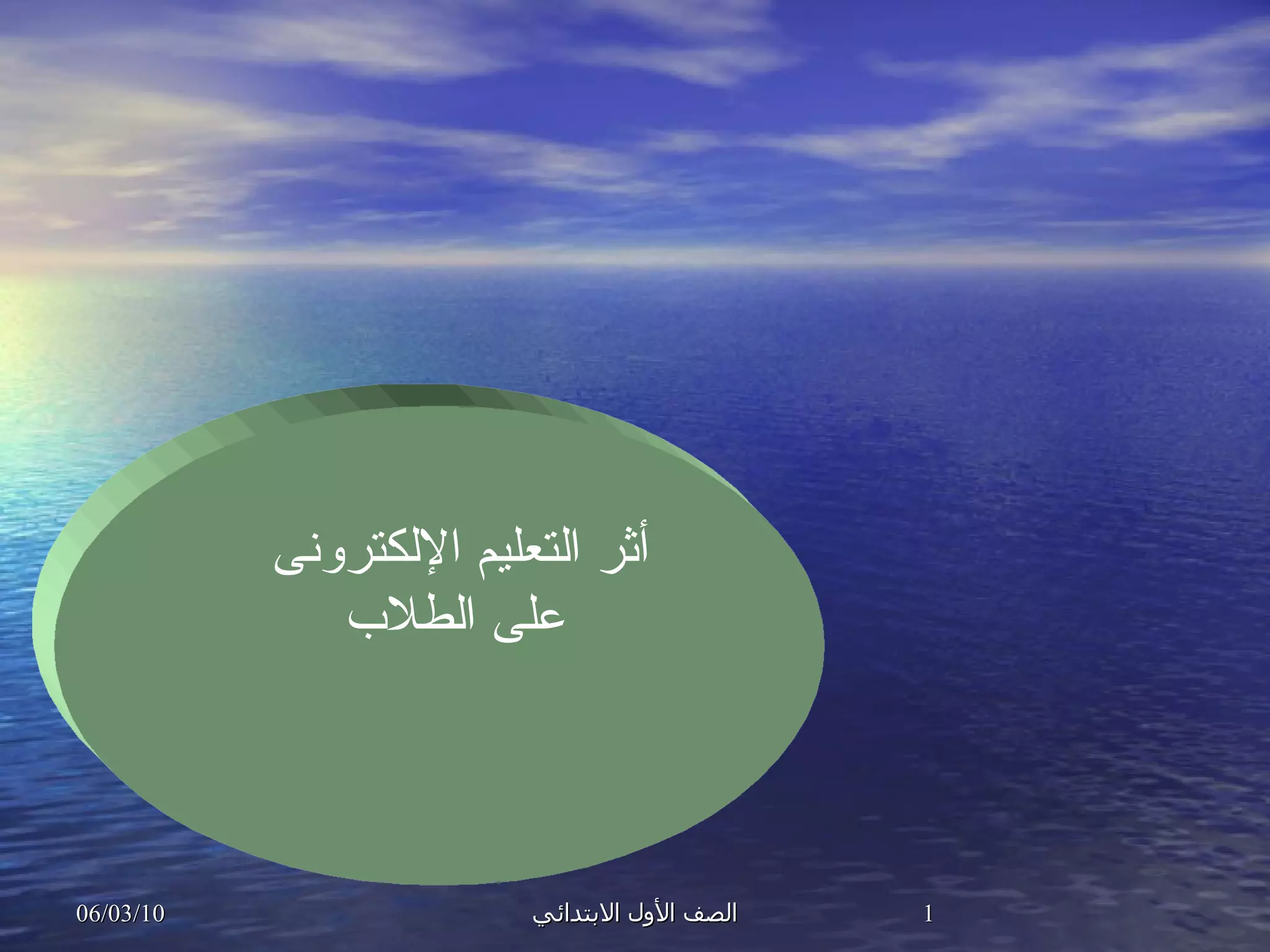 أثر التعليم الإلكترونى على الطلاب

06/03/10

الصف الأول الابتدائي

1